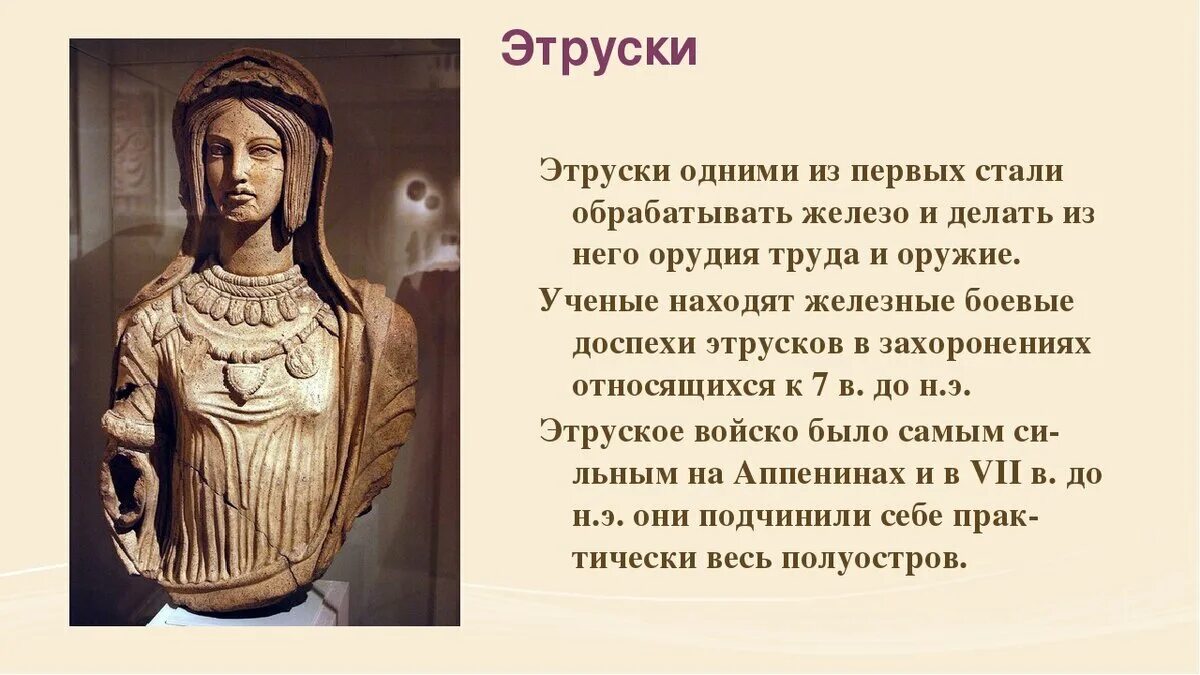 Этруски

Этруски одними из первых стали обрабатывать железо и делать из него орудия труда и оружие.

Ученые находят железные боевые доспехи этрусков в захоронениях относящихся к 7 в. до н.э.

Этруское войско было самым сильным на Аппенинах и в VII в. до н.э. они подчинили себе практически весь полуостров.